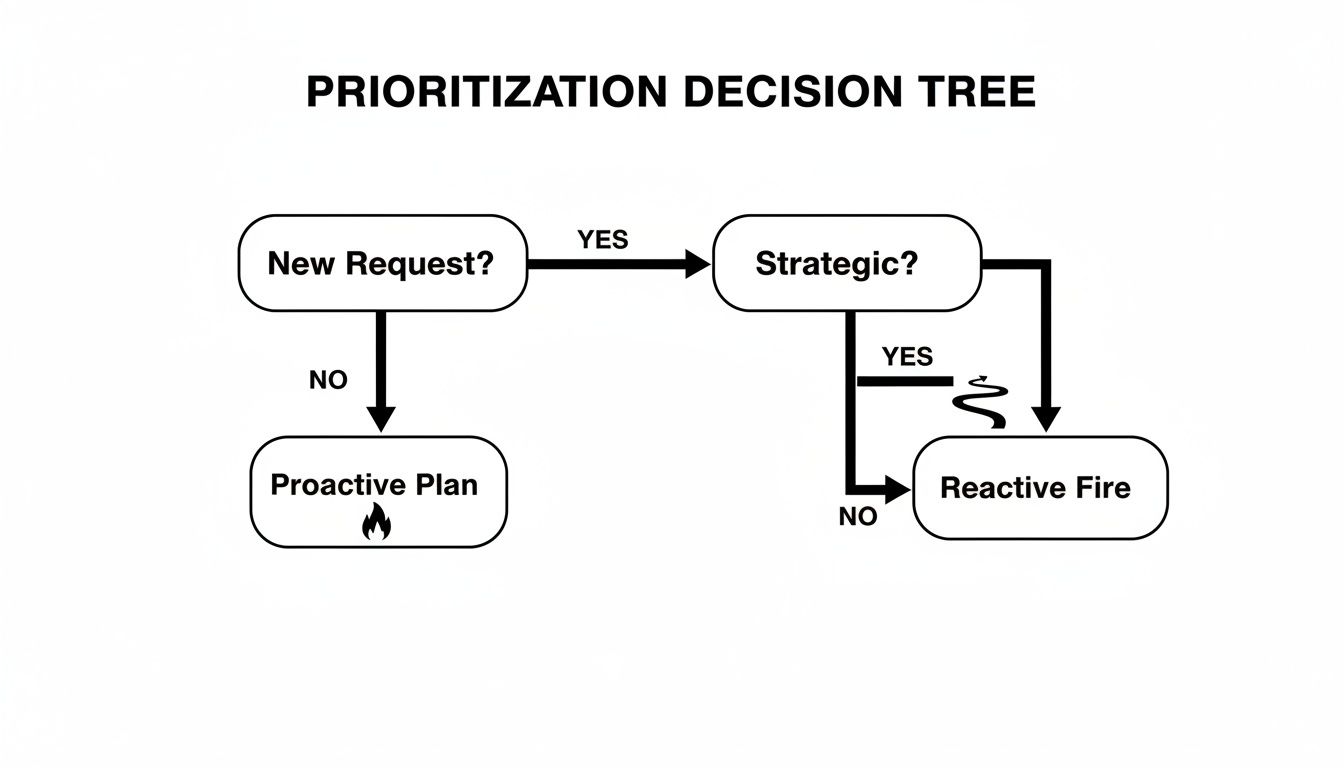 PRIORITIZATION DECISION TREE

New Request?

YES

Strategic?

NO

YES

Proactive Plan

NO

Reactive Fire